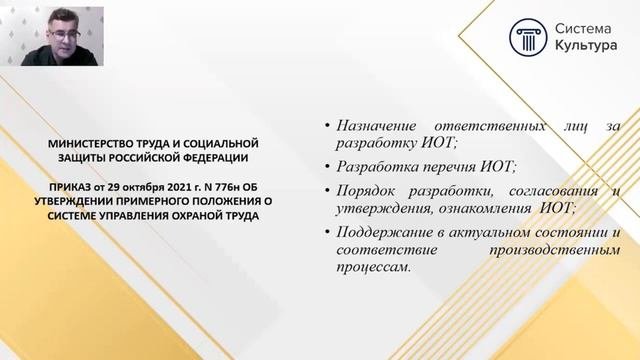 Система
Культура

МИНИСТЕРСТВО ТРУДА И СОЦИАЛЬНОЙ ЗАЩИТЫ РОССИЙСКОЙ ФЕДЕРАЦИИ

ПРИКАЗ от 29 октября 2021 г. N 776н ОБ УТВЕРЖДЕНИИ ПРИМЕРНОГО ПОЛОЖЕНИЯ О СИСТЕМЕ УПРАВЛЕНИЯ ОХРАНОЙ ТРУДА

• Назначение ответственных лиц за разработку ИОТ;
• Разработка перечня ИОТ;
• Порядок разработки, согласования и утверждения, ознакомления ИОТ;
• Поддержание в актуальном состоянии и соответствие производственным процессам.